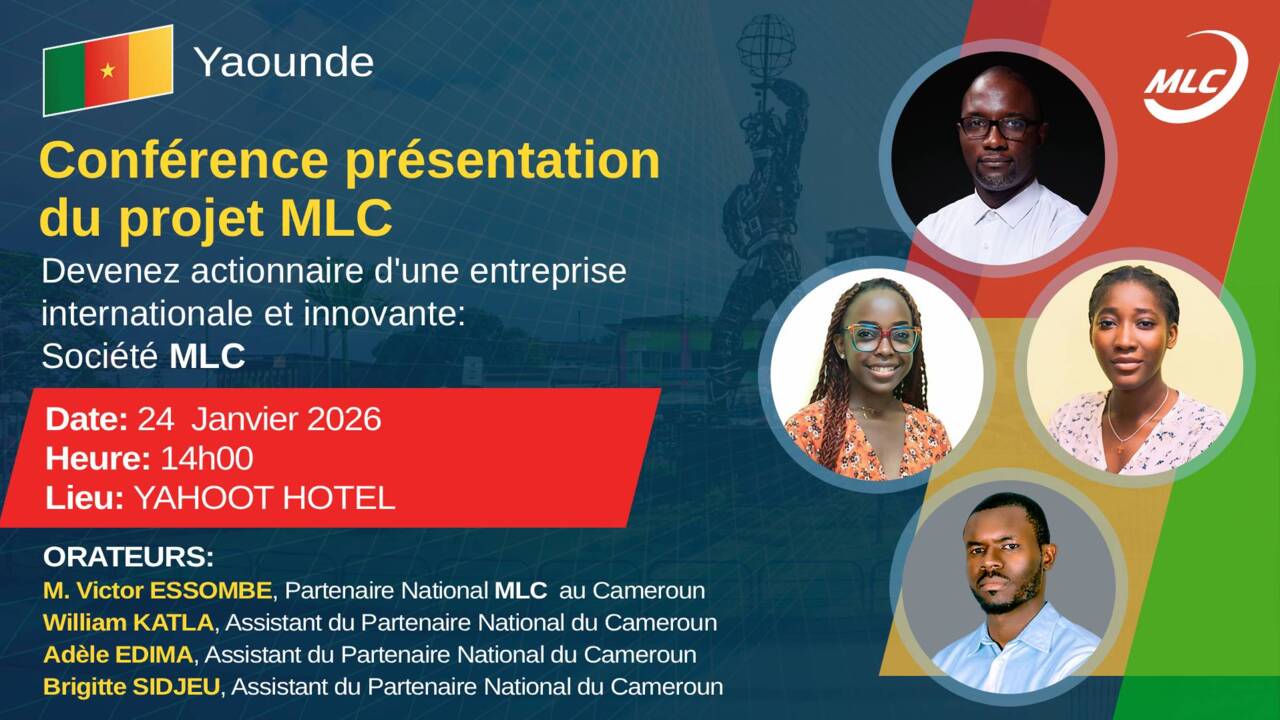 Yaounde

MLC

Conférence présentation du projet MLC

Devenez actionnaire d'une entreprise internationale et innovante: Société MLC

Date: 24 Janvier 2026
Heure: 14h00
Lieu: YAHOOT HOTEL

ORATEURS:
M. Victor ESSOMBE, Partenaire National MLC au Cameroun
William KATLA, Assistant du Partenaire National du Cameroun
Adèle EDIMA, Assistant du Partenaire National du Cameroun
Brigitte SIDJEU, Assistant du Partenaire National du Cameroun